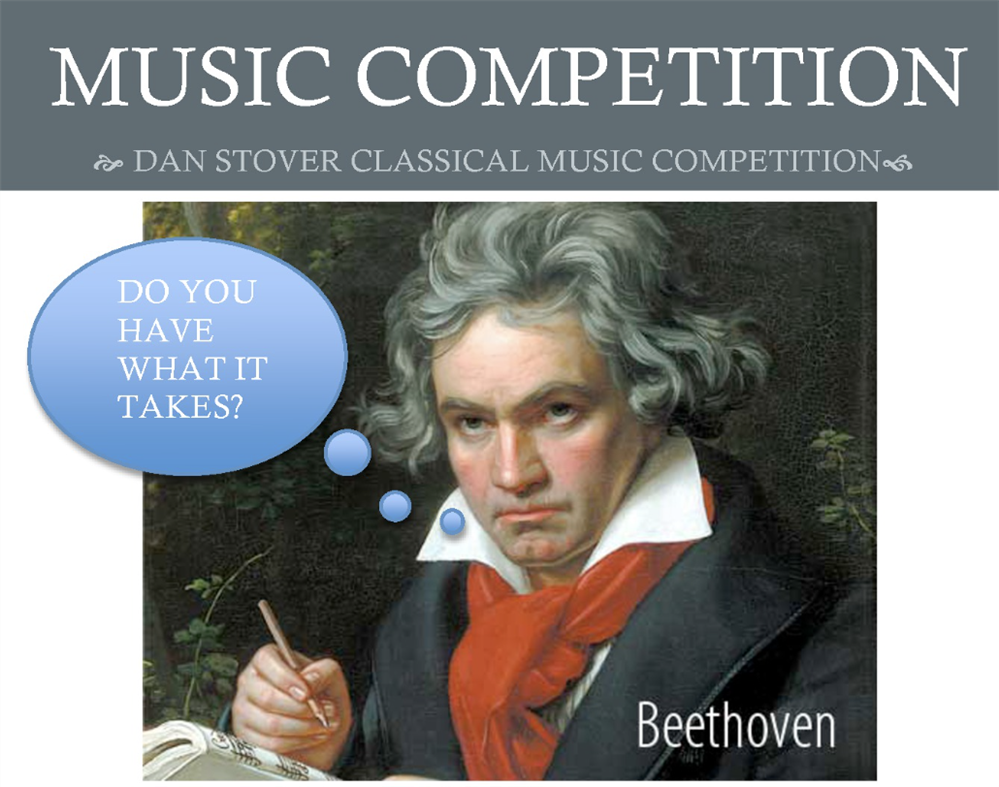 MUSIC COMPETITION

DAN STOVER CLASSICAL MUSIC COMPETITION

DO YOU HAVE WHAT IT TAKES?

Beethoven